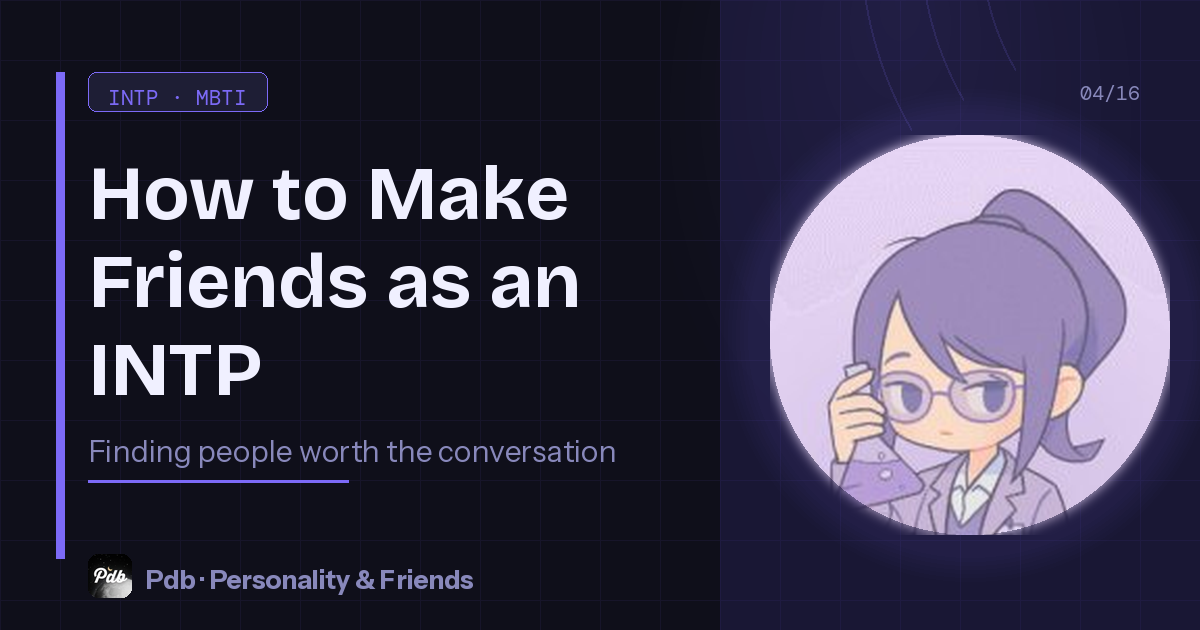 INTP · MBTI

04/16

How to Make Friends as an INTP

Finding people worth the conversation

Pdb

Pdb · Personality & Friends